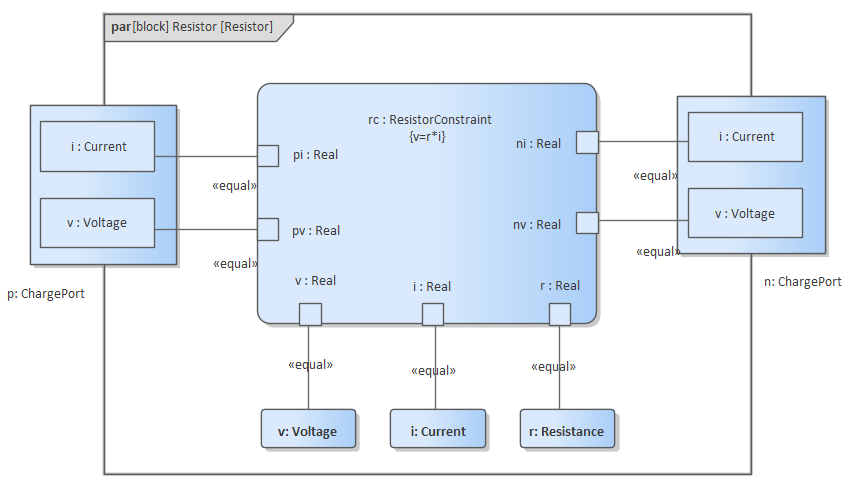 par[block] Resistor [Resistor]

i : Current

v : Voltage

p: ChargePort

«equal»

«equal»

rc : ResistorConstraint
{v=r*i}

pi : Real

pv : Real

ni : Real

nv : Real

v : Real

i : Real

r : Real

«equal»

«equal»

i : Current

v : Voltage

n: ChargePort

«equal»

«equal»

«equal»

v: Voltage

i: Current

r: Resistance